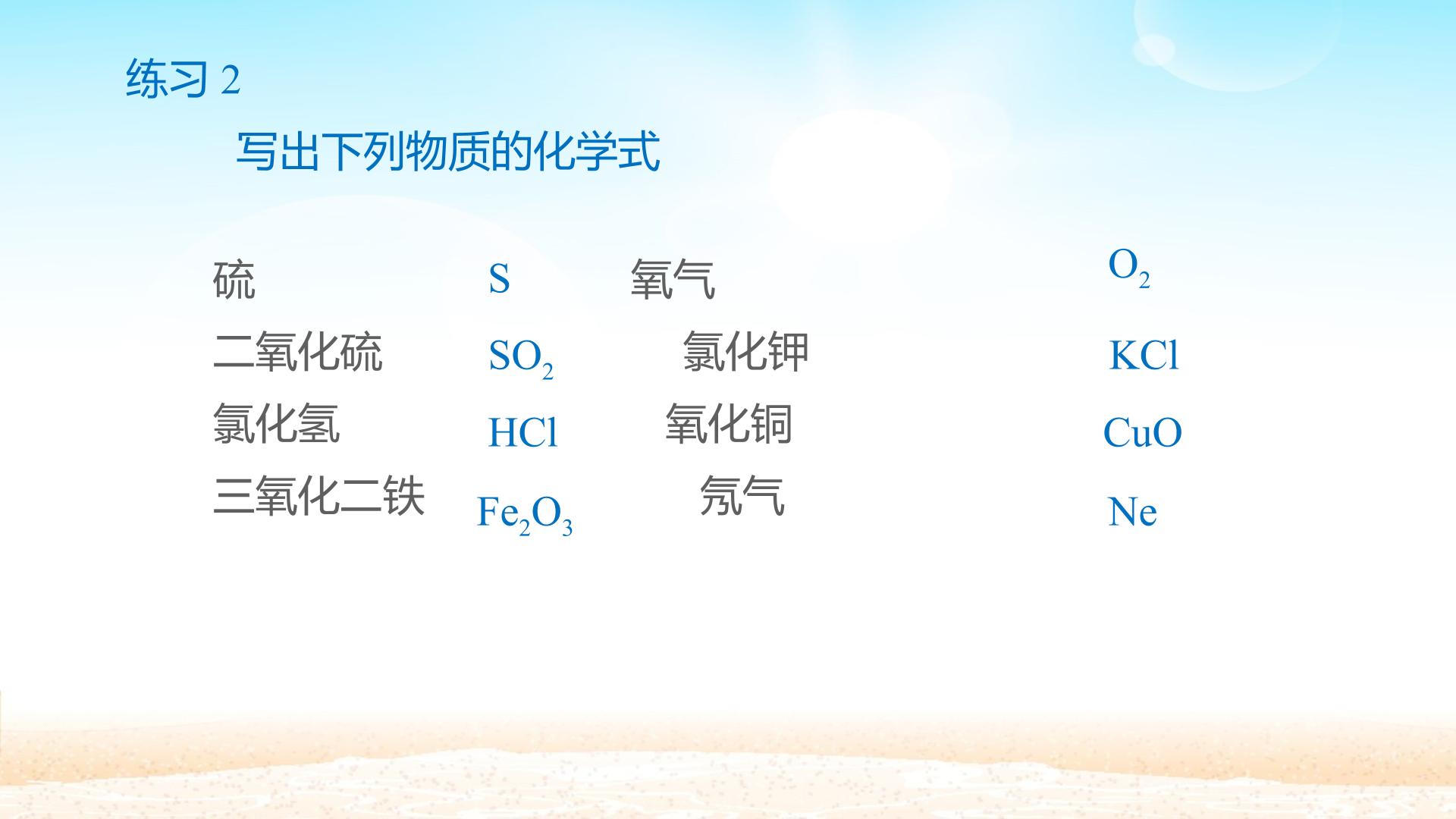 练习2

写出下列物质的化学式

硫 $S$ 氧气 $O_2$

二氧化硫 $SO_2$ 氯化钾 $KCl$

氯化氢 $HCl$ 氧化铜 $CuO$

三氧化二铁 $Fe_2O_3$ 氖气 $Ne$